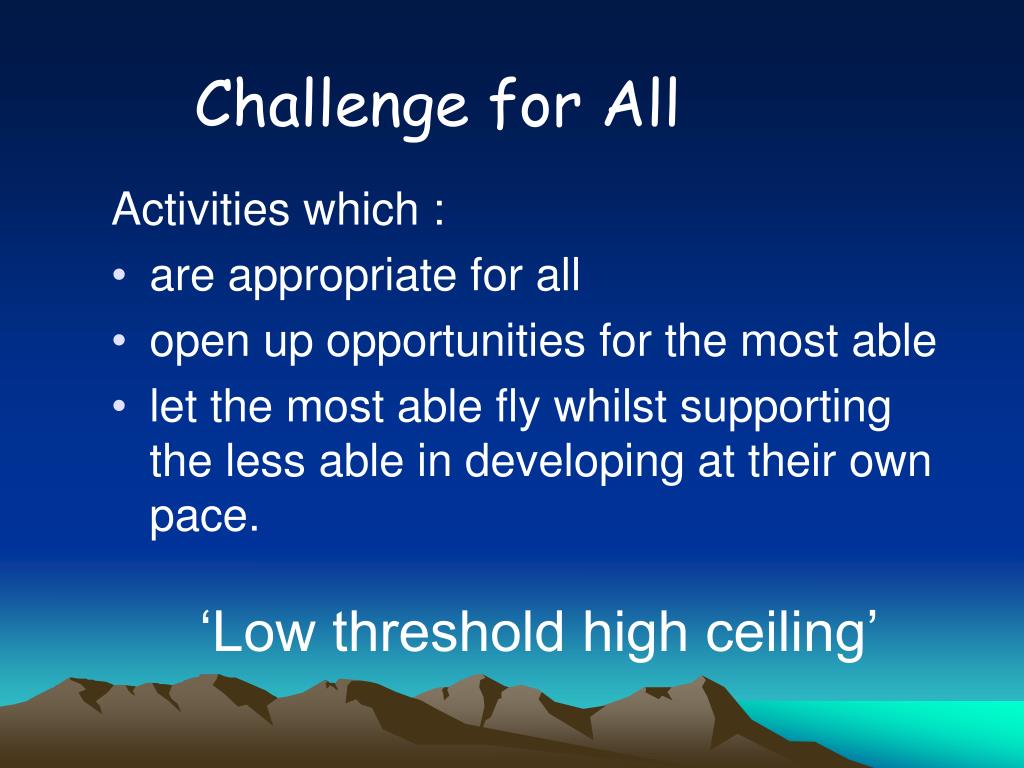 Challenge for All

Activities which :

• are appropriate for all
• open up opportunities for the most able
• let the most able fly whilst supporting the less able in developing at their own pace.

‘Low threshold high ceiling’